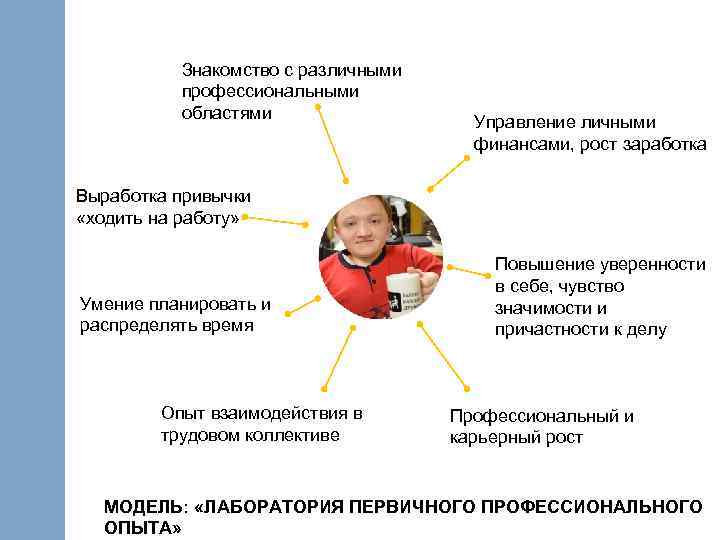 Знакомство с различными профессиональными областями

Управление личными финансами, рост заработка

Выработка привычки «ходить на работу»

Повышение уверенности в себе, чувство значимости и причастности к делу

Умение планировать и распределять время

Опыт взаимодействия в трудовом коллективе

Профессиональный и карьерный рост

МОДЕЛЬ: «ЛАБОРАТОРИЯ ПЕРВИЧНОГО ПРОФЕССИОНАЛЬНОГО ОПЫТА»